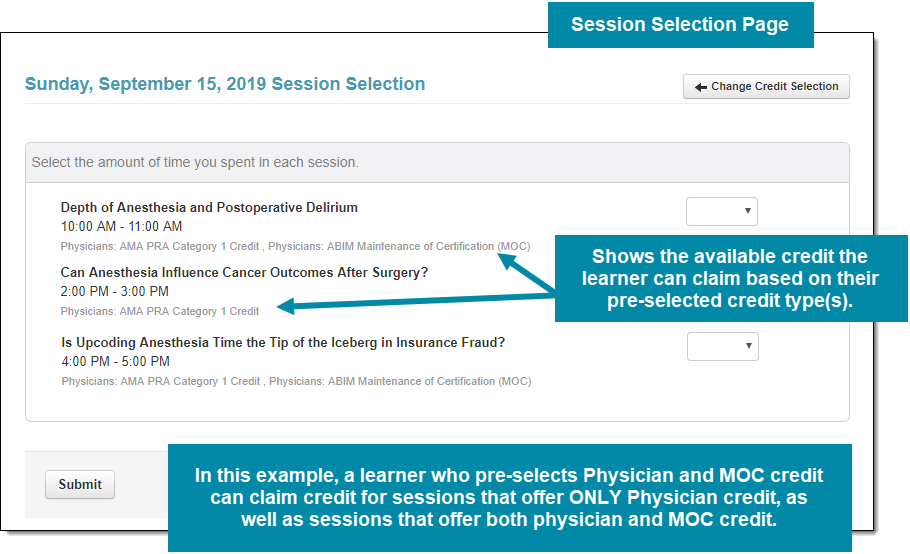 Session Selection Page

Sunday, September 15, 2019 Session Selection

Change Credit Selection

Select the amount of time you spent in each session.

Depth of Anesthesia and Postoperative Delirium
10:00 AM - 11:00 AM
Physicians: AMA PRA Category 1 Credit , Physicians: ABIM Maintenance of Certification (MOC)

Can Anesthesia Influence Cancer Outcomes After Surgery?
2:00 PM - 3:00 PM
Physicians: AMA PRA Category 1 Credit

Is Upcoding Anesthesia Time the Tip of the Iceberg in Insurance Fraud?
4:00 PM - 5:00 PM
Physicians: AMA PRA Category 1 Credit , Physicians: ABIM Maintenance of Certification (MOC)

Shows the available credit the learner can claim based on their pre-selected credit type(s).

Submit

In this example, a learner who pre-selects Physician and MOC credit can claim credit for sessions that offer ONLY Physician credit, as well as sessions that offer both physician and MOC credit.